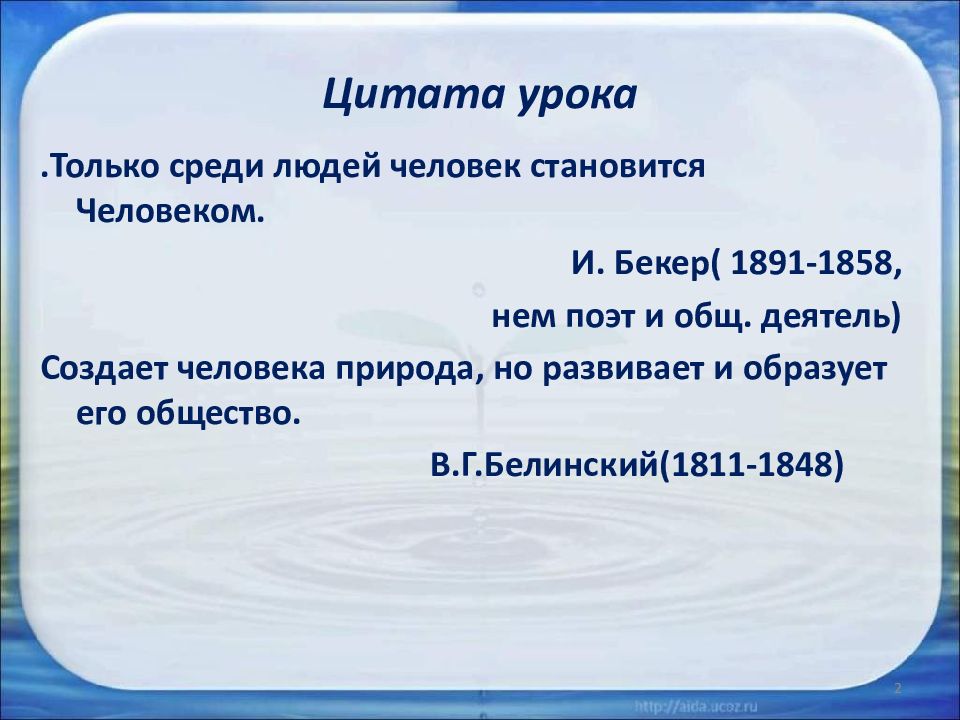 Цитата урока

.Только среди людей человек становится Человеком.

И. Бекер( 1891-1858,
нем поэт и общ. деятель)

Создает человека природа, но развивает и образует его общество.

В.Г.Белинский(1811-1848)

2

http://aida.ucoz.ru